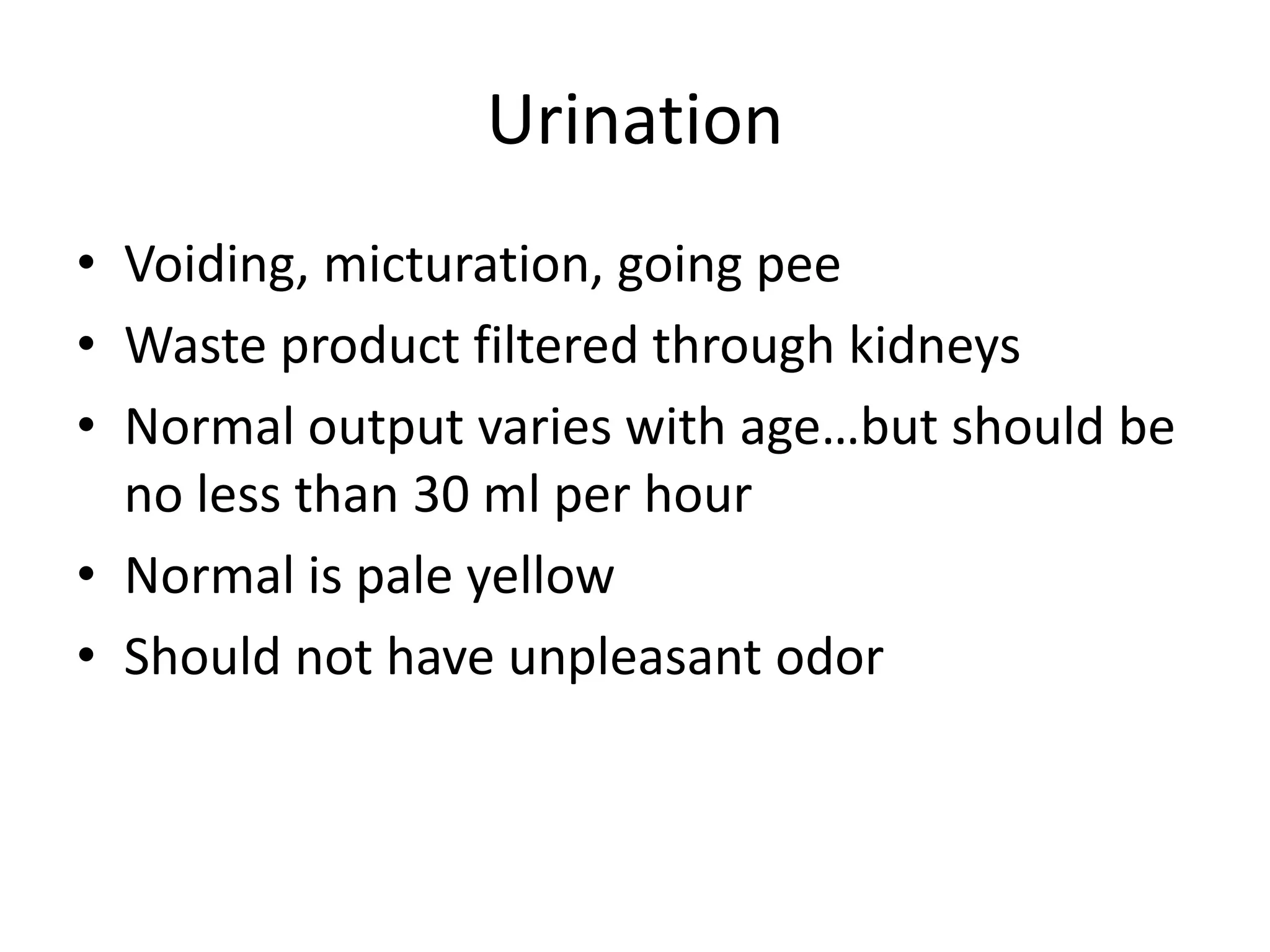 Urination

• Voiding, micturation, going pee
• Waste product filtered through kidneys
• Normal output varies with age…but should be no less than 30 ml per hour
• Normal is pale yellow
• Should not have unpleasant odor